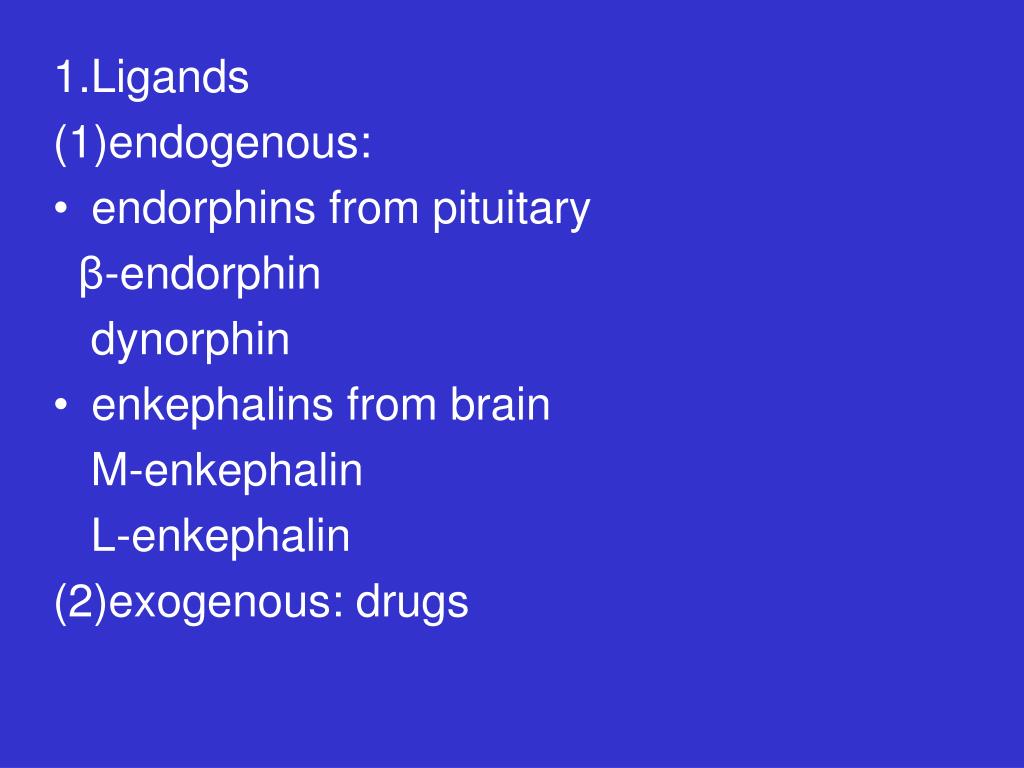 1.Ligands
(1)endogenous:
• endorphins from pituitary
β-endorphin
dynorphin
• enkephalins from brain
M-enkephalin
L-enkephalin
(2)exogenous: drugs